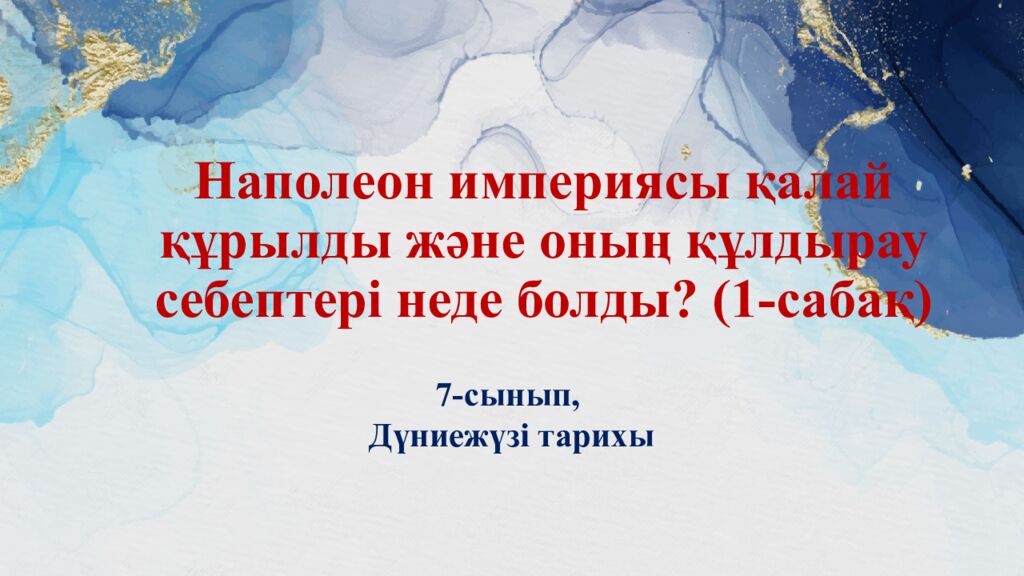 Наполеон империясы қалай құрылды және оның құлдырау себептері неде болды? (1-сабақ)

7-сынып,
Дүниежүзі тарихы